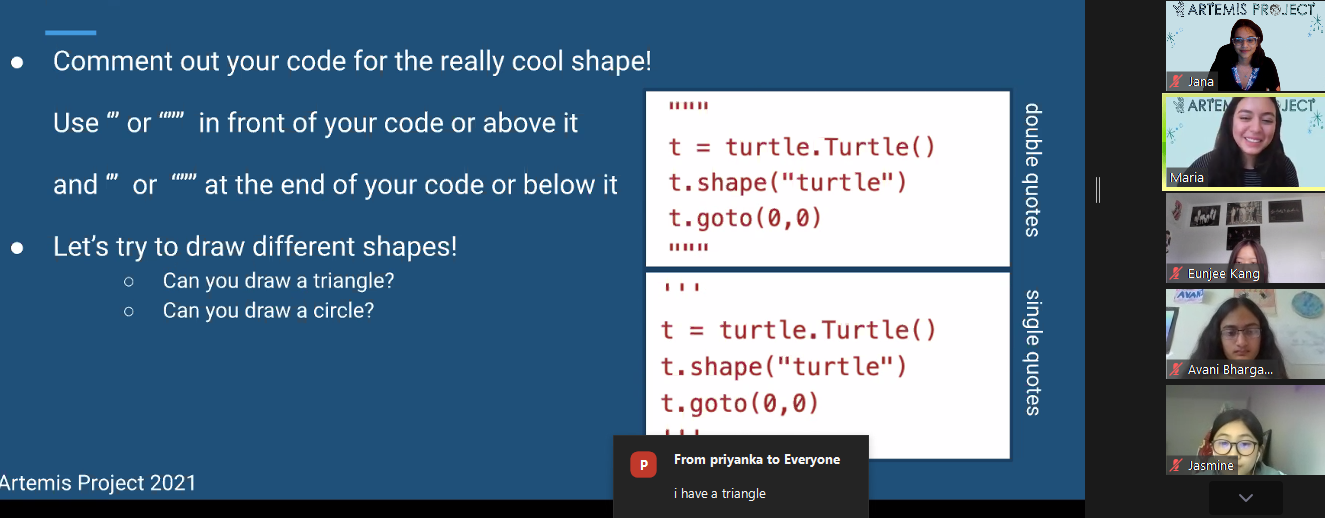 ● Comment out your code for the really cool shape!

Use ‘’’ or “”” in front of your code or above it

and ‘’’ or “”” at the end of your code or below it

● Let’s try to draw different shapes!
○ Can you draw a triangle?
○ Can you draw a circle?

"""
t = turtle.Turtle()
t.shape("turtle")
t.goto(0,0)
"""

double quotes

'''
t = turtle.Turtle()
t.shape("turtle")
t.goto(0,0)
'''

single quotes

Artemis Project 2021

P From priyanka to Everyone
i have a triangle

ARTEMIS PROJECT
Jana
ARTEMIS PROJECT
Maria
Eunjee Kang
Avani Bharga...
Jasmine